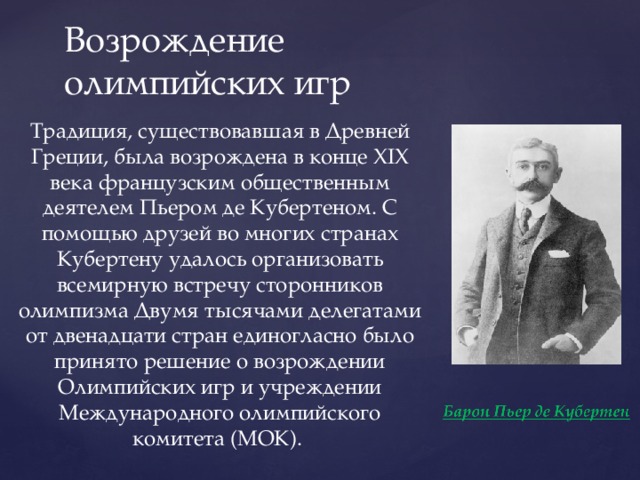 Возрождение олимпийских игр

Традиция, существовавшая в Древней Греции, была возрождена в конце XIX века французским общественным деятелем Пьером де Кубертеном. С помощью друзей во многих странах Кубертену удалось организовать всемирную встречу сторонников олимпизма Двумя тысячами делегатами от двенадцати стран единогласно было принято решение о возрождении Олимпийских игр и учреждении Международного олимпийского комитета (МОК).

Барон Пьер де Кубертен